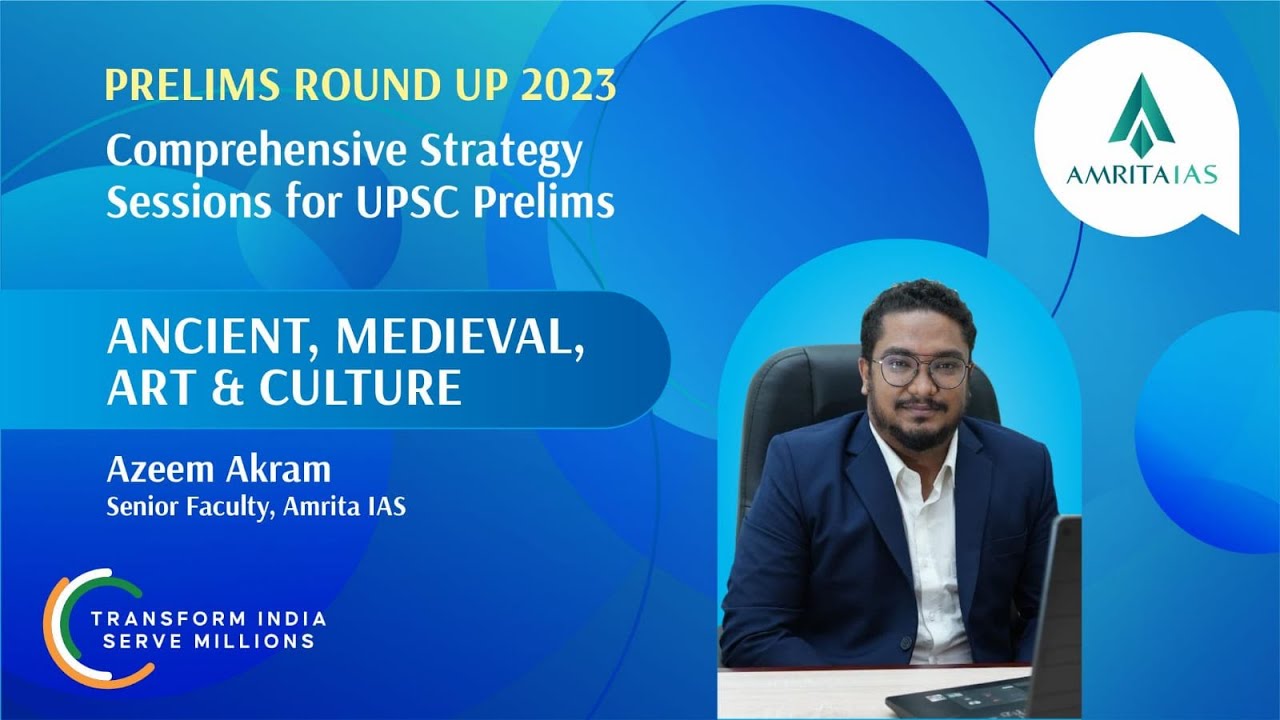 PRELIMS ROUND UP 2023
Comprehensive Strategy Sessions for UPSC Prelims

AMRITA IAS

ANCIENT, MEDIEVAL, ART & CULTURE

Azeem Akram
Senior Faculty, Amrita IAS

TRANSFORM INDIA
SERVE MILLIONS